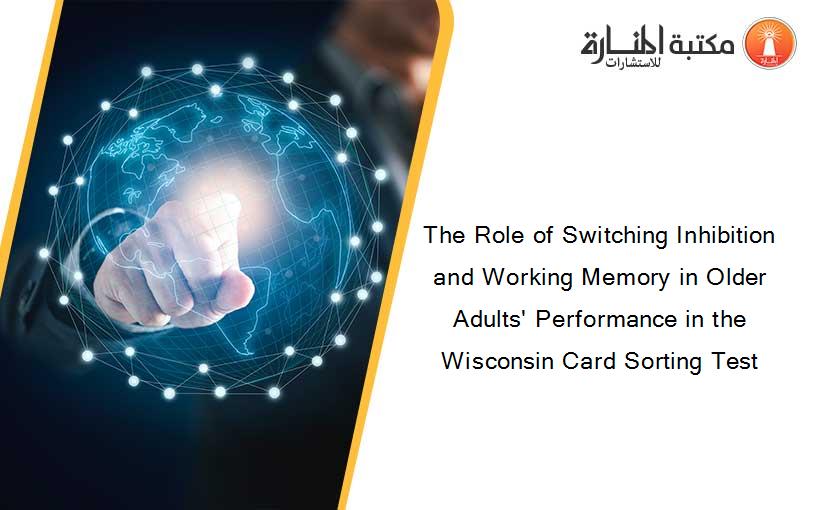 مكتبة المنارة للاستشارات

The Role of Switching Inhibition and Working Memory in Older Adults' Performance in the Wisconsin Card Sorting Test